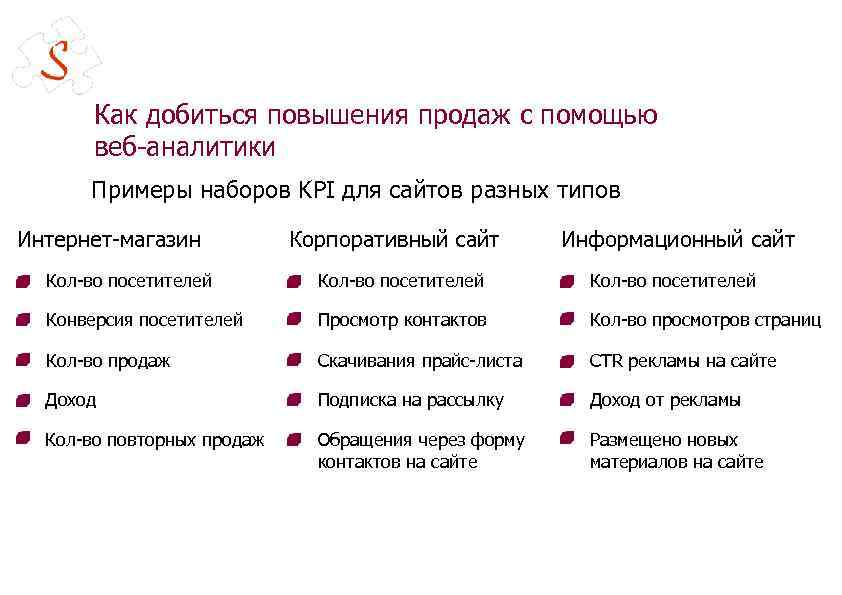 S

Как добиться повышения продаж с помощью веб-аналитики

Примеры наборов KPI для сайтов разных типов

Интернет-магазин

Кол-во посетителей

Конверсия посетителей

Кол-во продаж

Доход

Кол-во повторных продаж

Корпоративный сайт

Кол-во посетителей

Просмотр контактов

Скачивания прайс-листа

Подписка на рассылку

Обращения через форму контактов на сайте

Информационный сайт

Кол-во посетителей

Кол-во просмотров страниц

CTR рекламы на сайте

Доход от рекламы

Размещено новых материалов на сайте